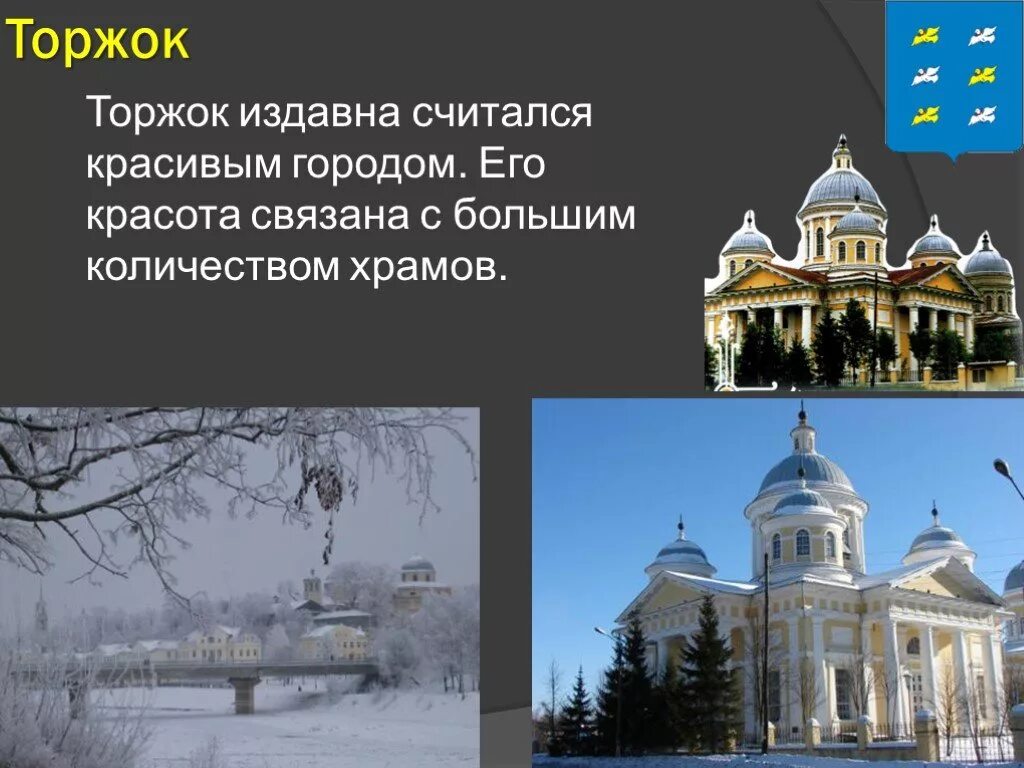 Торжок

Торжок издавна считался красивым городом. Его красота связана с большим количеством храмов.